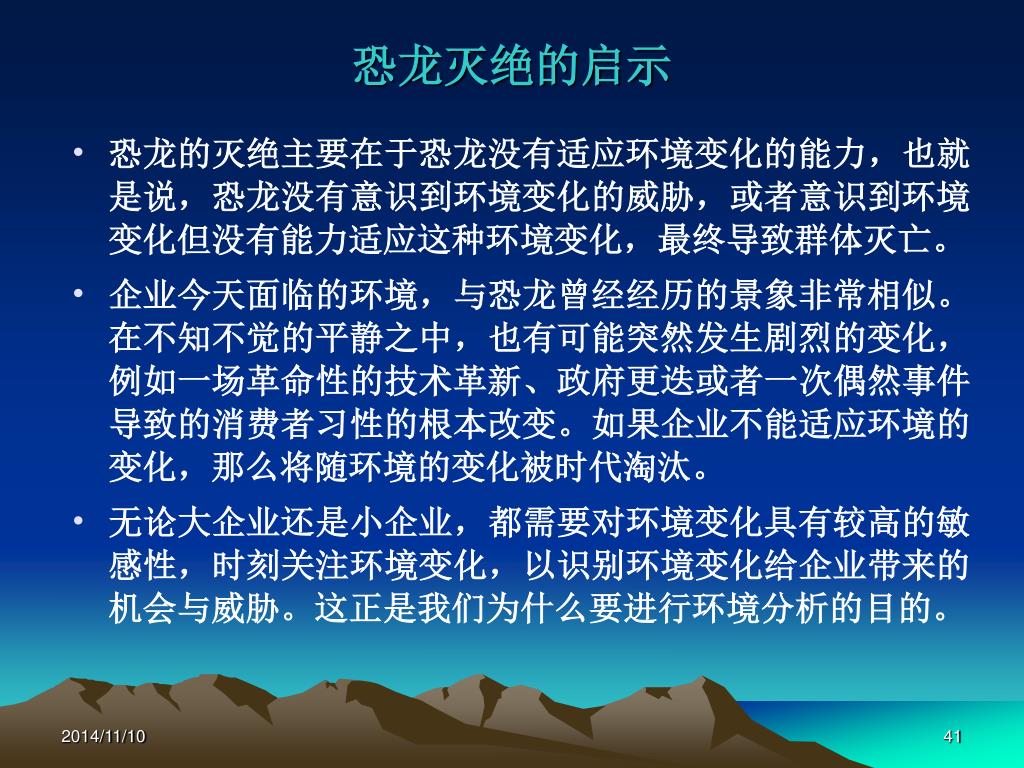 恐龙灭绝的启示

• 恐龙的灭绝主要在于恐龙没有适应环境变化的能力，也就是说，恐龙没有意识到环境变化的威胁，或者意识到环境变化但没有能力适应这种环境变化，最终导致群体灭亡。

• 企业今天面临的环境，与恐龙曾经经历的景象非常相似。在不知不觉的平静之中，也有可能突然发生剧烈的变化，例如一场革命性的技术革新、政府更迭或者一次偶然事件导致的消费者习性的根本改变。如果企业不能适应环境的变化，那么将随环境的变化被时代淘汰。

• 无论大企业还是小企业，都需要对环境变化具有较高的敏感性，时刻关注环境变化，以识别环境变化给企业带来的机会与威胁。这正是我们为什么要进行环境分析的目的。

2014/11/10

41